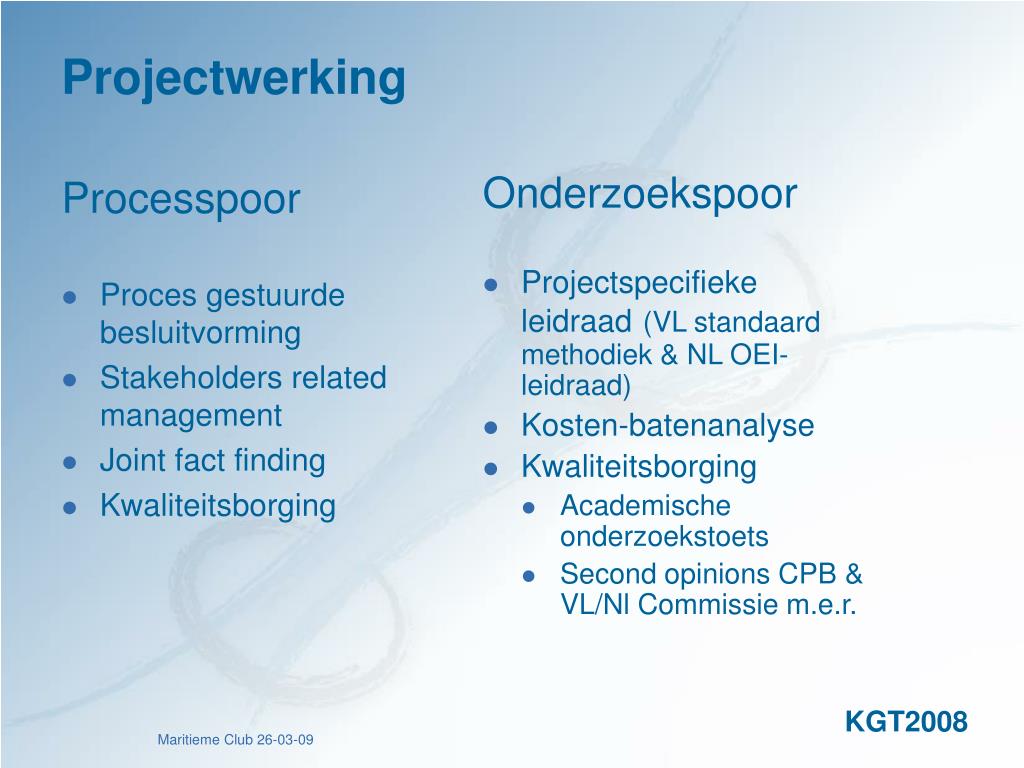 Projectwerking

Processpoor

- Proces gestuurde besluitvorming
- Stakeholders related management
- Joint fact finding
- Kwaliteitsborging

Onderzoekspoor

- Projectspecifieke leidraad (VL standaard methodiek & NL OEI-leidraad)
- Kosten-batenanalyse
- Kwaliteitsborging
  - Academische onderzoekstoets
  - Second opinions CPB & VL/Nl Commissie m.e.r.

Maritieme Club 26-03-09

KGT2008